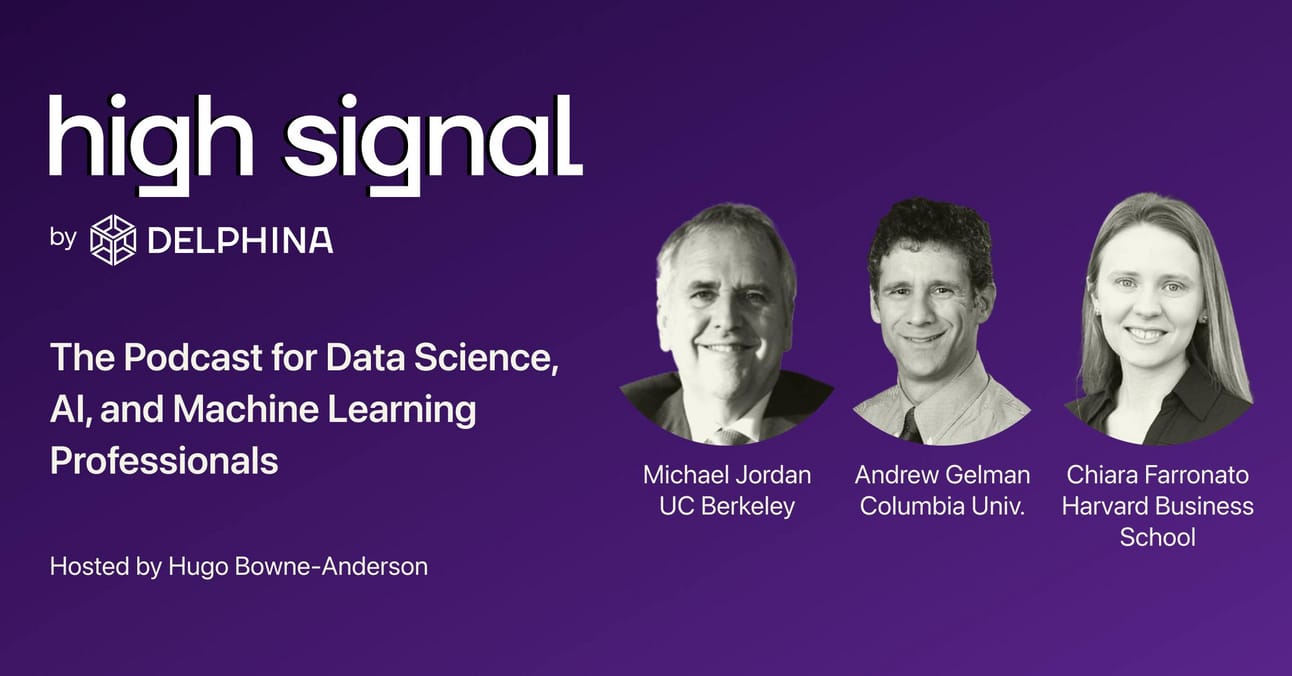 high signal

by DELPHINA

The Podcast for Data Science, AI, and Machine Learning Professionals

Hosted by Hugo Bowne-Anderson

Michael Jordan
UC Berkeley

Andrew Gelman
Columbia Univ.

Chiara Farronato
Harvard Business School